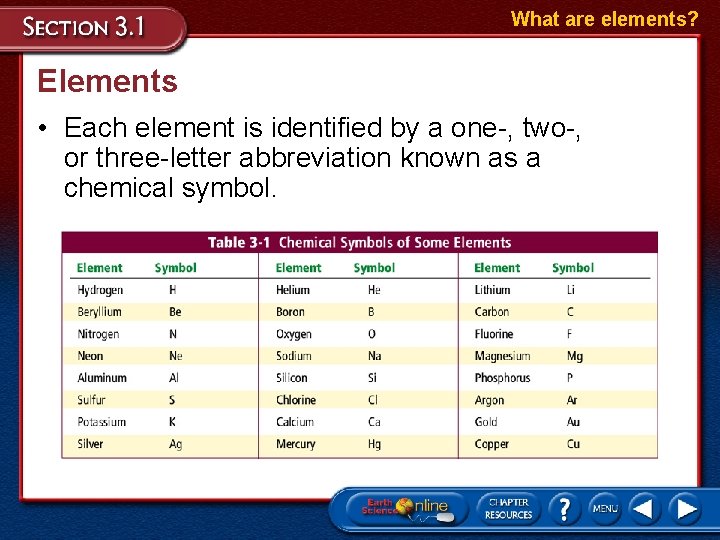 SECTION 3.1

What are elements?

Elements

• Each element is identified by a one-, two-, or three-letter abbreviation known as a chemical symbol.

Table 3-1 Chemical Symbols of Some Elements

| Element | Symbol | Element | Symbol | Element | Symbol |
|---|---|---|---|---|---|
| Hydrogen | H | Helium | He | Lithium | Li |
| Beryllium | Be | Boron | B | Carbon | C |
| Nitrogen | N | Oxygen | O | Fluorine | F |
| Neon | Ne | Sodium | Na | Magnesium | Mg |
| Aluminum | Al | Silicon | Si | Phosphorus | P |
| Sulfur | S | Chlorine | Cl | Argon | Ar |
| Potassium | K | Calcium | Ca | Gold | Au |
| Silver | Ag | Mercury | Hg | Copper | Cu |

Earth Science Online

CHAPTER RESOURCES

?

MENU